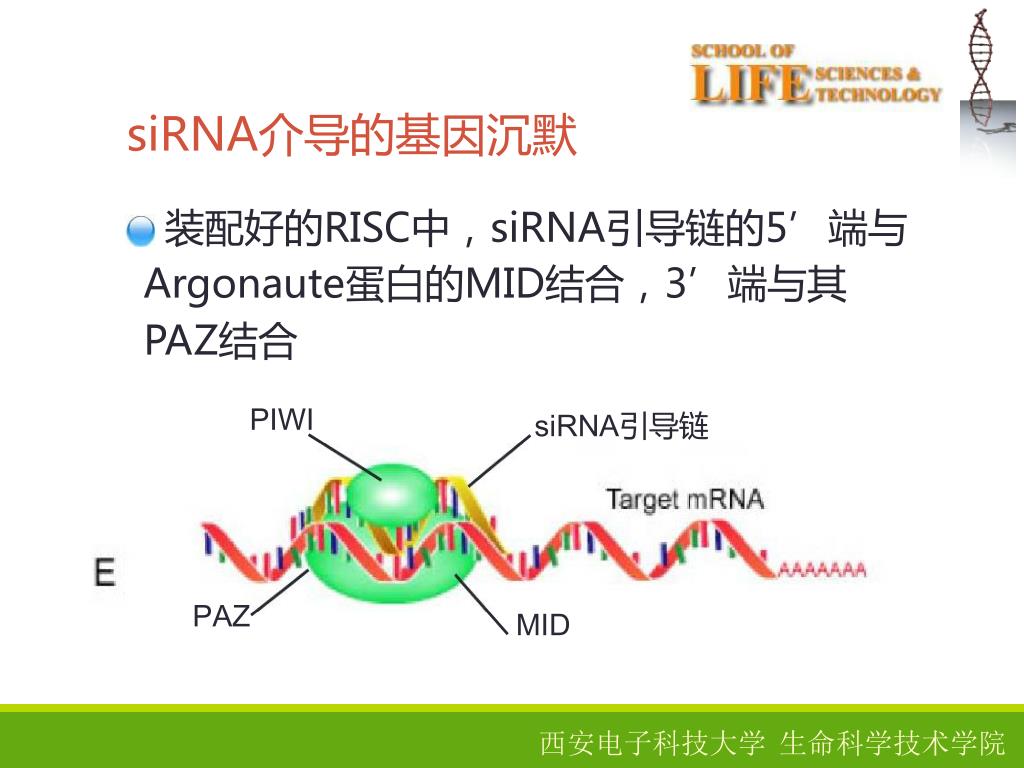 SCHOOL OF LIFE SCIENCES & TECHNOLOGY

siRNA介导的基因沉默

装配好的RISC中，siRNA引导链的5’端与Argonaute蛋白的MID结合，3’端与其PAZ结合

PIWI

siRNA引导链

Target mRNA

E

AAAAAAA

PAZ

MID

西安电子科技大学 生命科学技术学院